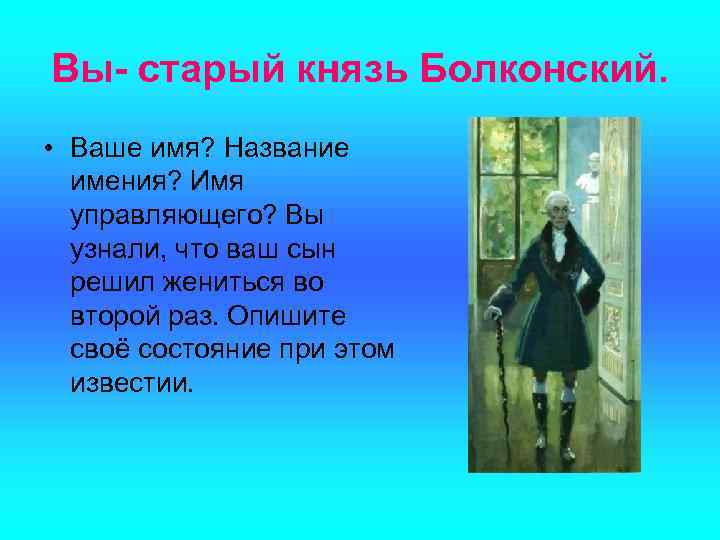 Вы- старый князь Болконский.

• Ваше имя? Название имения? Имя управляющего? Вы узнали, что ваш сын решил жениться во второй раз. Опишите своё состояние при этом известии.